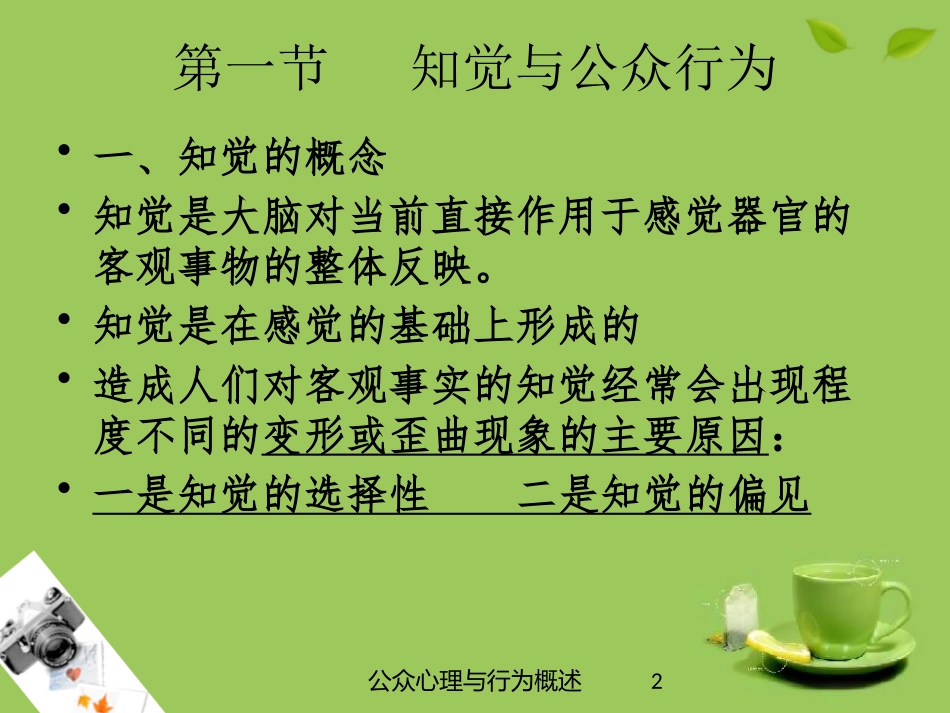 第一节　　知觉与公众行为

• 一、知觉的概念

• 知觉是大脑对当前直接作用于感觉器官的客观事物的整体反映。

• 知觉是在感觉的基础上形成的

• 造成人们对客观事实的知觉经常会出现程度不同的变形或歪曲现象的主要原因：

• 一是知觉的选择性　　二是知觉的偏见

公众心理与行为概述　　2